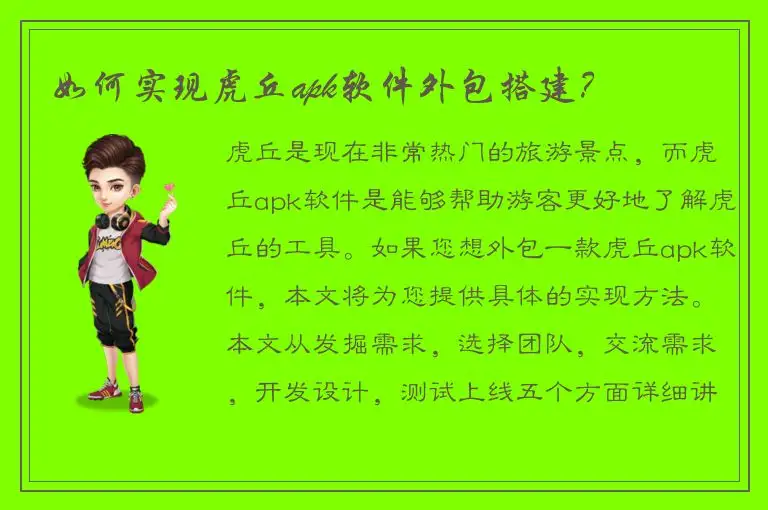 如何实现虎丘apk软件外包搭建?

虎丘是现在非常热门的旅游景点，而虎丘apk软件是能够帮助游客更好地了解虎丘的工具。如果您想外包一款虎丘apk软件，本文将为您提供具体的实现方法。本文从发掘需求，选择团队，交流需求，开发设计，测试上线五个方面详细讲